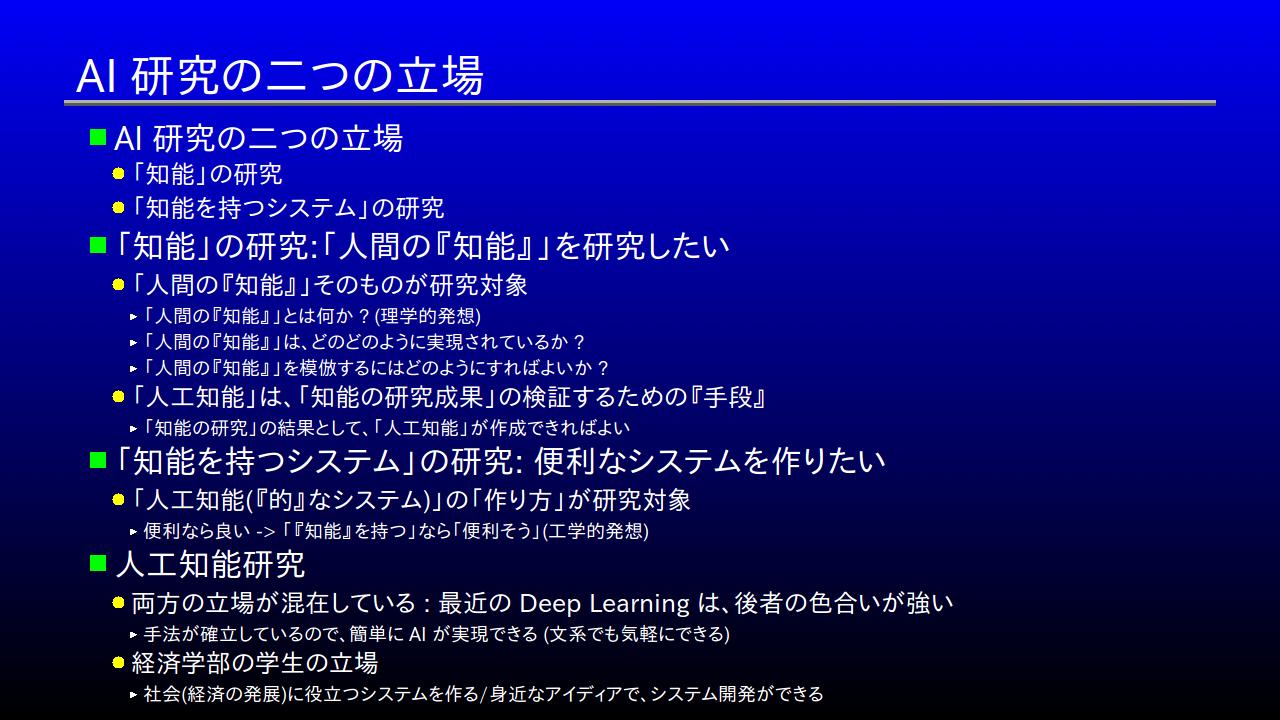 AI 研究の二つの立場

AI 研究の二つの立場

「知能」の研究

「知能を持つシステム」の研究

「知能」の研究:「人間の『知能』」を研究したい

「人間の『知能』」そのものが研究対象

「人間の『知能』」とは何か？(理学的発想)

「人間の『知能』」は、どのどのように実現されているか？

「人間の『知能』」を模倣するにはどのようにすればよいか？

「人工知能」は、「知能の研究成果」の検証するための『手段』

「知能の研究」の結果として、「人工知能」が作成できればよい

「知能を持つシステム」の研究: 便利なシステムを作りたい

「人工知能(『的』なシステム)」の「作り方」が研究対象

便利なら良い -> 「『知能』を持つ」なら「便利そう」(工学的発想)

人工知能研究

両方の立場が混在している : 最近の Deep Learning は、後者の色合いが強い

手法が確立しているので、簡単に AI が実現できる (文系でも気軽にできる)

経済学部の学生の立場

社会(経済の発展)に役立つシステムを作る/身近なアイディアで、システム開発ができる